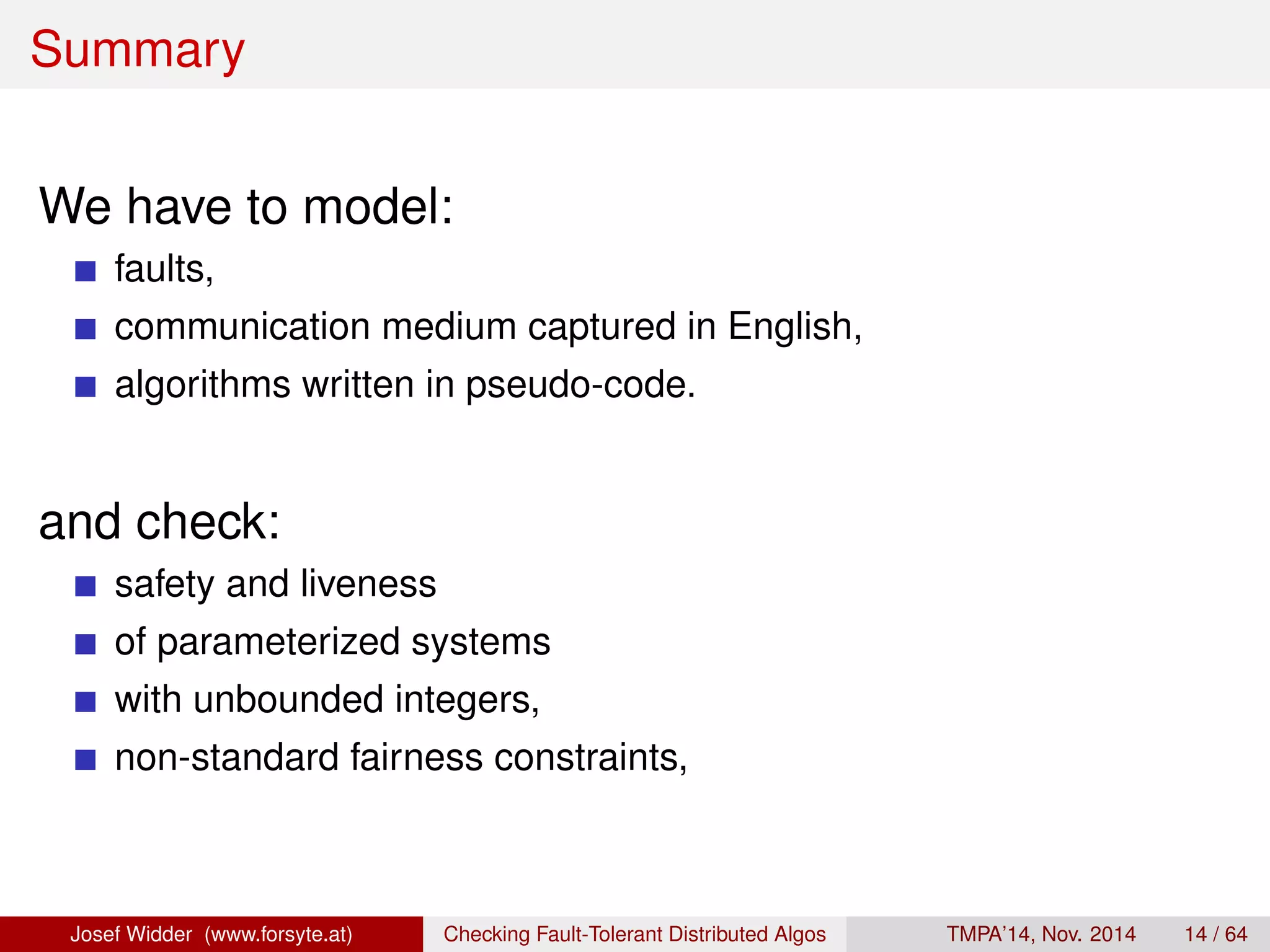 Summary

We have to model:

- faults,
- communication medium captured in English,
- algorithms written in pseudo-code.

and check:

- safety and liveness
- of parameterized systems
- with unbounded integers,
- non-standard fairness constraints,

Josef Widder (www.forsyte.at) Checking Fault-Tolerant Distributed Algos TMPA'14, Nov. 2014 14 / 64